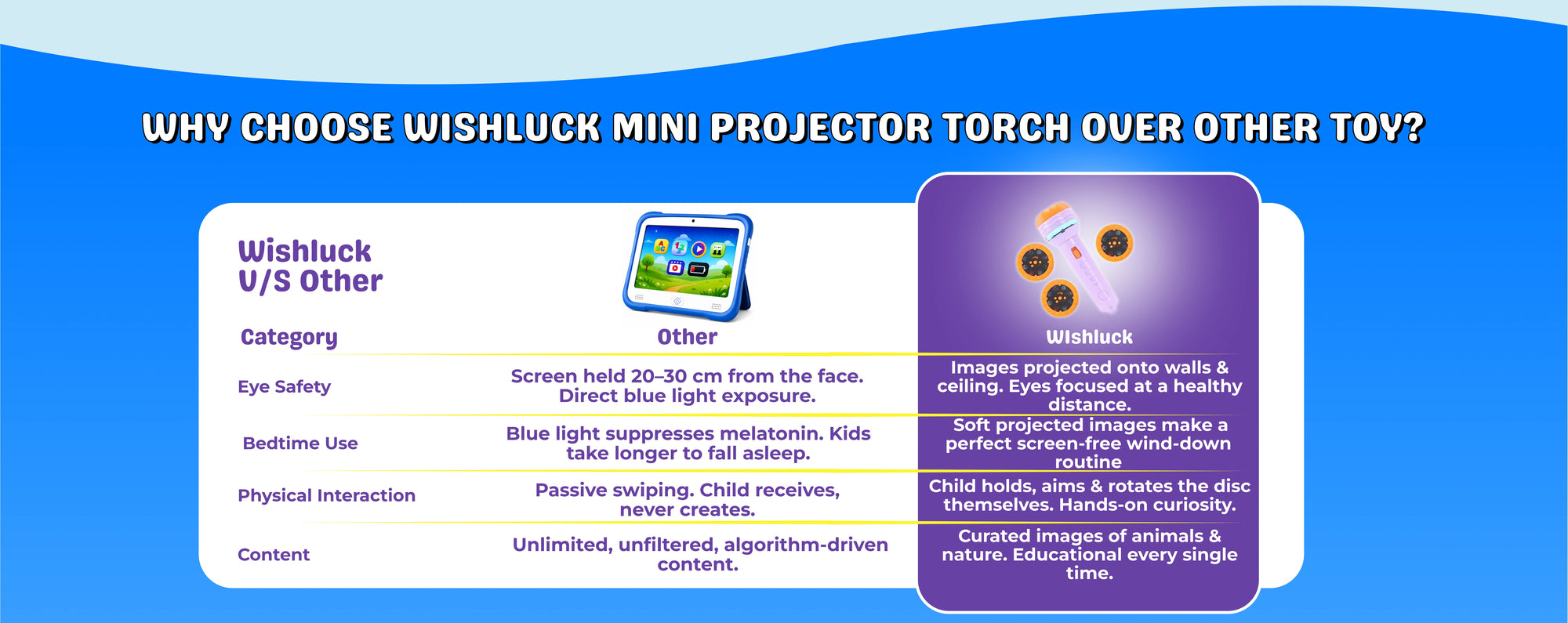 WHY CHOOSE WISHLUCK MINI PROJECTOR TORCH OVER OTHER TOY?

Wishluck
V/S Other

| Category | Other | WIshluck |
|---|---|---|
| Eye Safety | Screen held 20–30 cm from the face. Direct blue light exposure. | Images projected onto walls & ceiling. Eyes focused at a healthy distance. |
| Bedtime Use | Blue light suppresses melatonin. Kids take longer to fall asleep. | Soft projected images make a perfect screen-free wind-down routine |
| Physical Interaction | Passive swiping. Child receives, never creates. | Child holds, aims & rotates the disc themselves. Hands-on curiosity. |
| Content | Unlimited, unfiltered, algorithm-driven content. | Curated images of animals & nature. Educational every single time. |